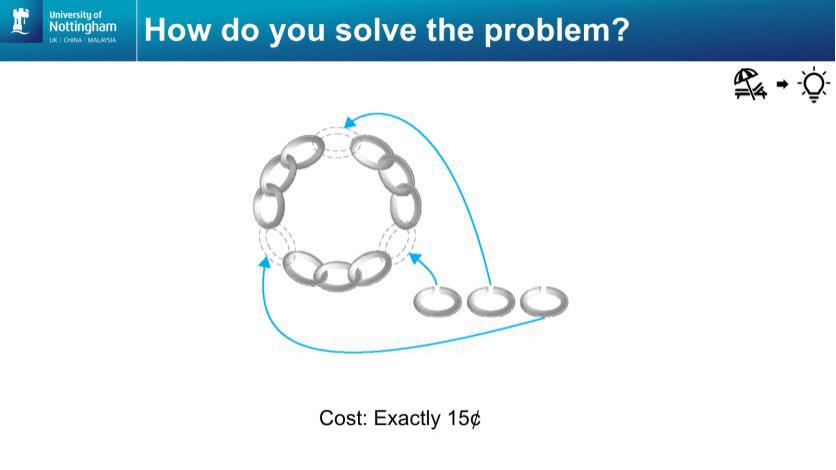 University of Nottingham
UK | CHINA | MALAYSIA

How do you solve the problem?

Cost: Exactly 15¢